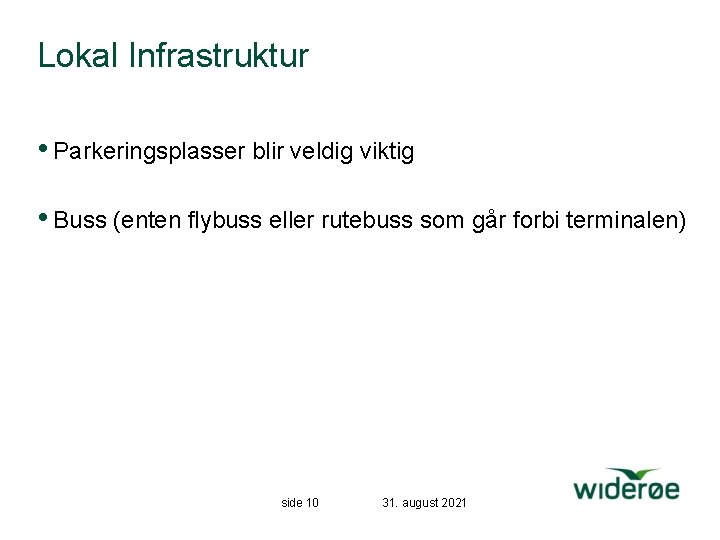 Lokal Infrastruktur

• Parkeringsplasser blir veldig viktig

• Buss (enten flybuss eller rutebuss som går forbi terminalen)

side 10

31. august 2021

widerøe